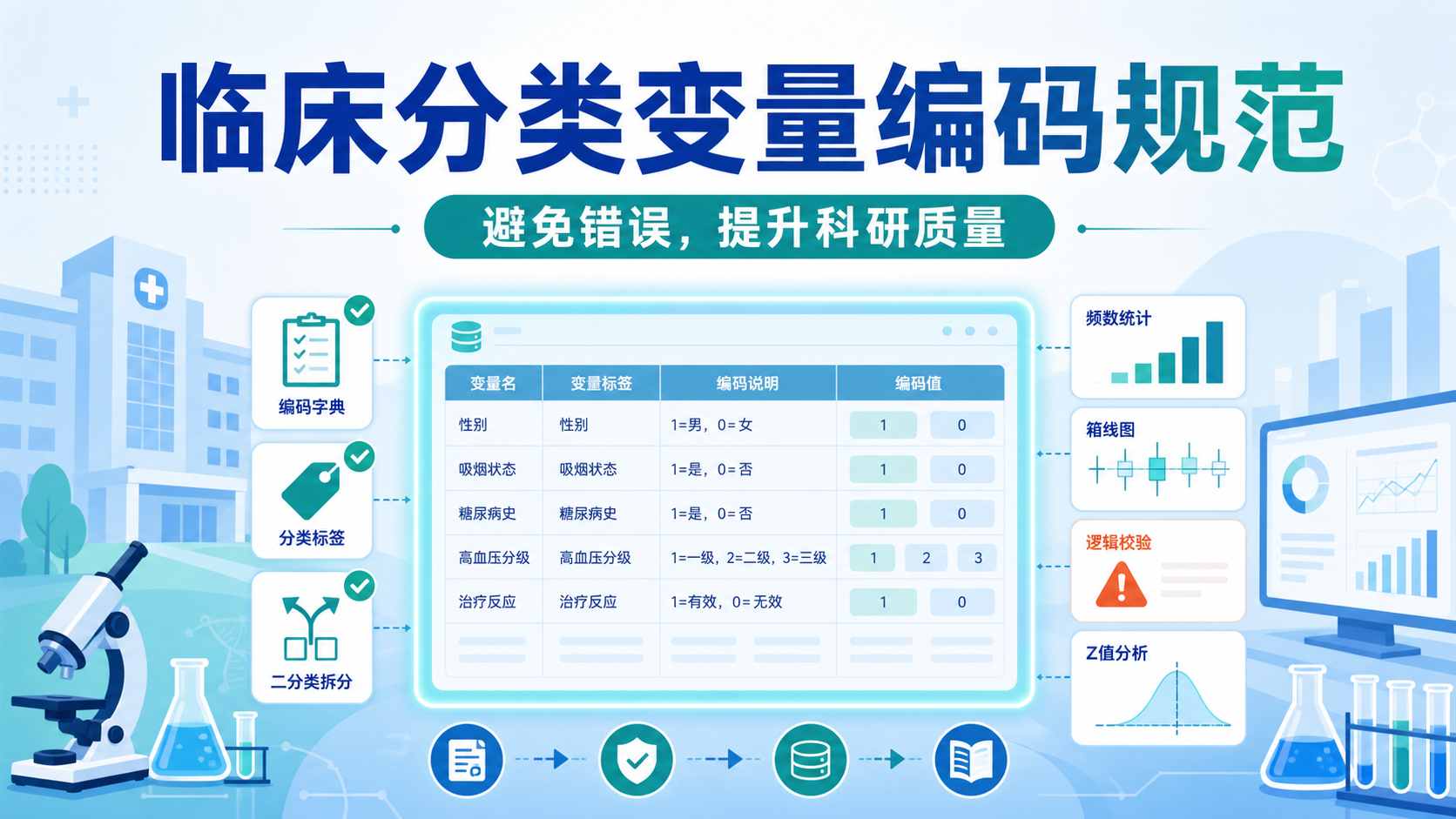 临床分类变量编码规范

避免错误，提升科研质量

编码字典

分类标签

二分类拆分

| 变量名 | 变量标签 | 编码说明 | 编码值 |
|---|---|---|---|
| 性别 | 性别 | 1=男，0=女 | 1 0 |
| 吸烟状态 | 吸烟状态 | 1=是，0=否 | 1 0 |
| 糖尿病史 | 糖尿病史 | 1=是，0=否 | 1 0 |
| 高血压分级 | 高血压分级 | 1=一级，2=二级，3=三级 | 1 2 3 |
| 治疗反应 | 治疗反应 | 1=有效，0=无效 | 1 0 |

频数统计

箱线图

逻辑校验

Z值分析